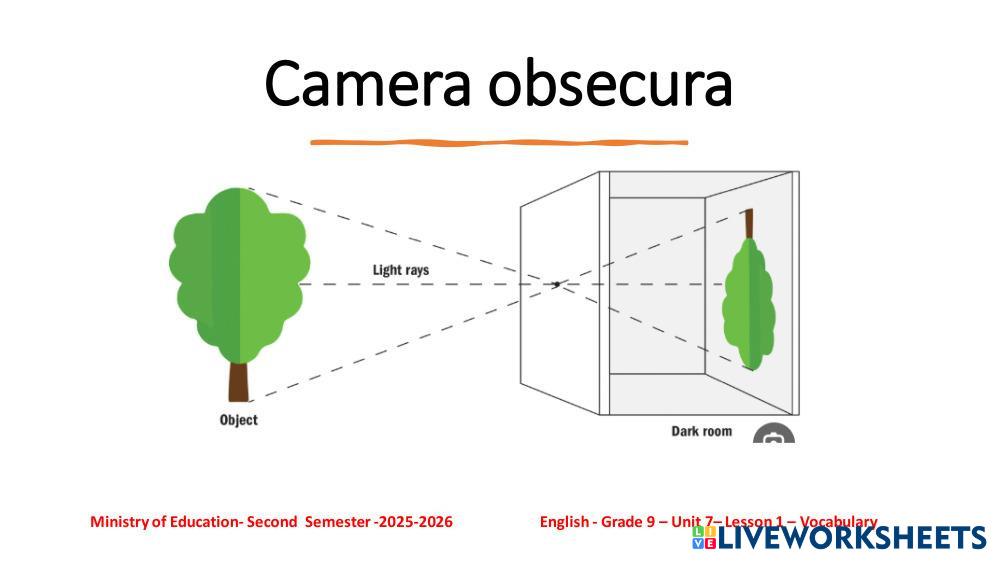 Camera obsecura

Light rays

Object

Dark room

Ministry of Education- Second Semester -2025-2026

English - Grade 9 – Unit 7– Lesson 1 – Vocabulary

LIVEWORKSHEETS